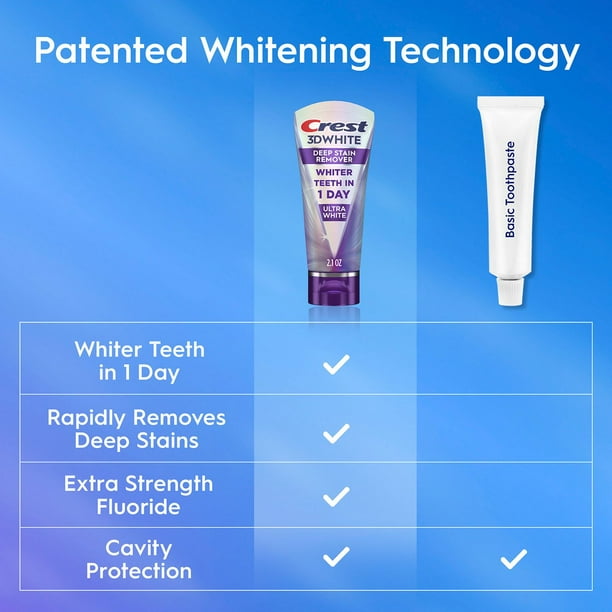 Patented Whitening Technology

Crest
3DWHITE
DEEP STAIN REMOVER
WHITER TEETH IN 1 DAY
ULTRA WHITE
2.1 OZ

Basic Toothpaste

| | | |
|---|---|---|
| Whiter Teeth in 1 Day | ✓ | |
| Rapidly Removes Deep Stains | ✓ | |
| Extra Strength Fluoride | ✓ | |
| Cavity Protection | ✓ | ✓ |